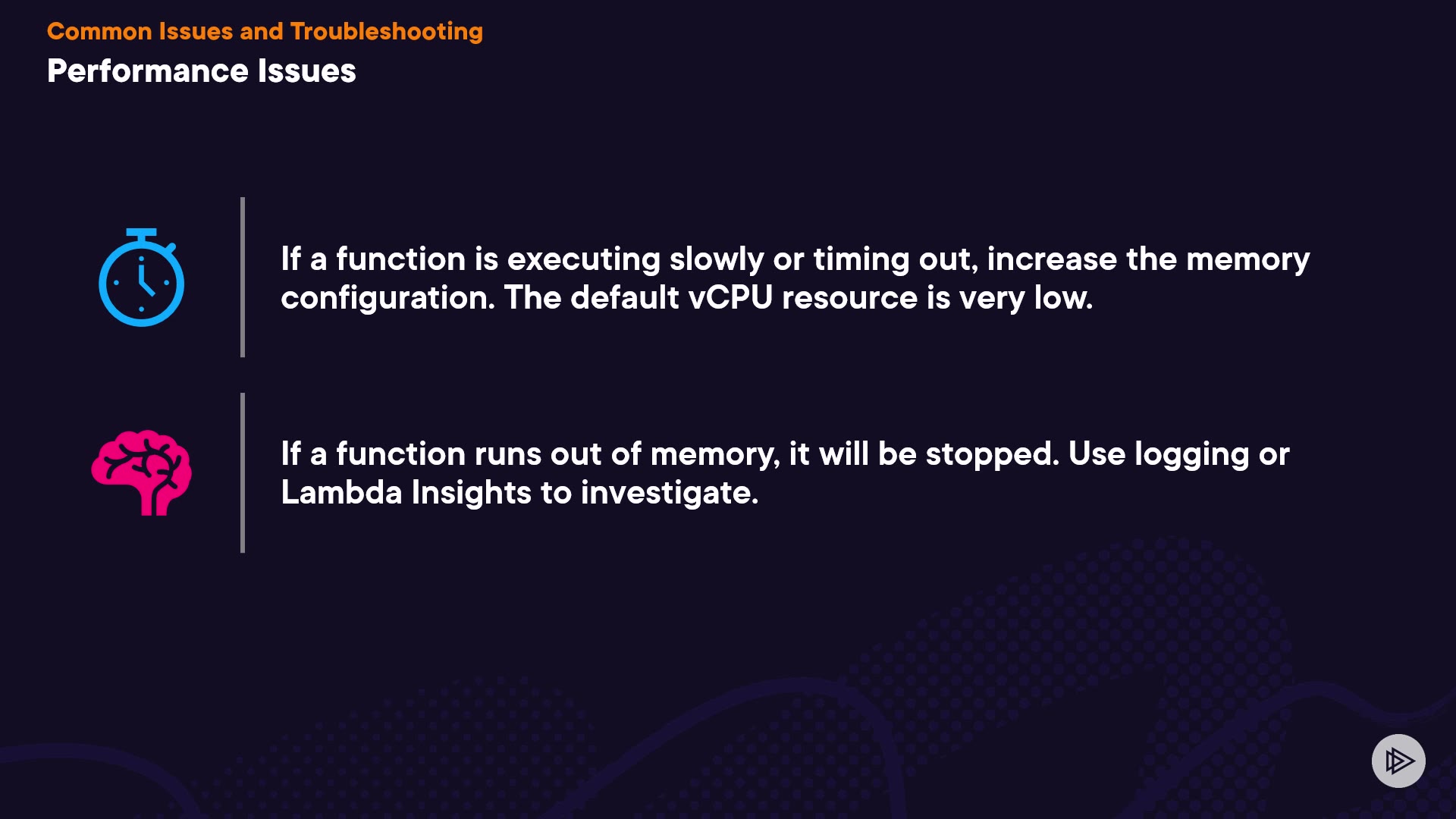 Common Issues and Troubleshooting
Performance Issues

If a function is executing slowly or timing out, increase the memory configuration. The default vCPU resource is very low.

If a function runs out of memory, it will be stopped. Use logging or Lambda Insights to investigate.